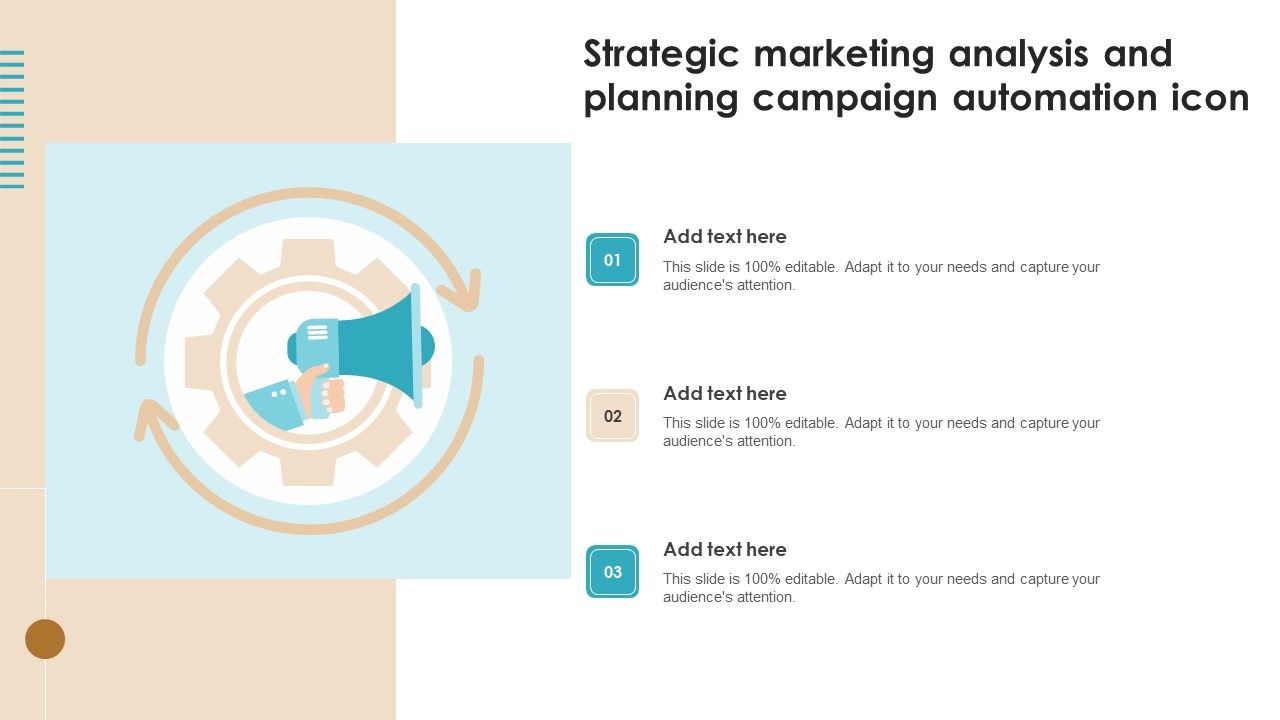 Strategic marketing analysis and planning campaign automation icon

01

Add text here

This slide is 100% editable. Adapt it to your needs and capture your audience's attention.

02

Add text here

This slide is 100% editable. Adapt it to your needs and capture your audience's attention.

03

Add text here

This slide is 100% editable. Adapt it to your needs and capture your audience's attention.